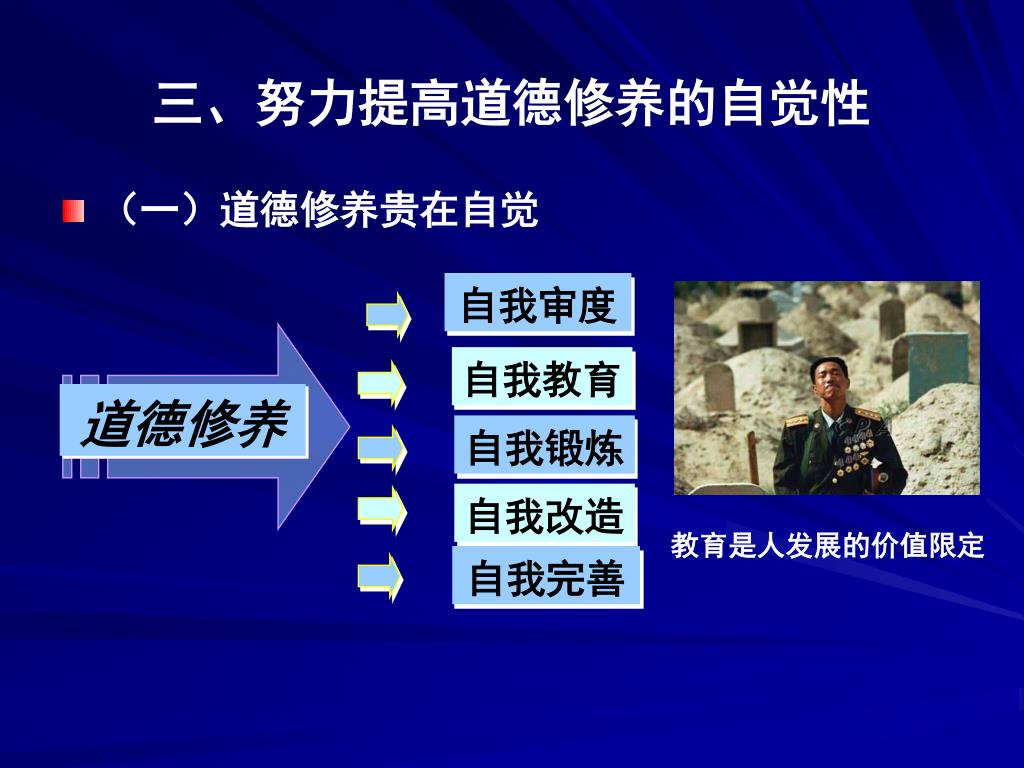 三、努力提高道德修养的自觉性

（一）道德修养贵在自觉

道德修养

自我审度

自我教育

自我锻炼

自我改造

自我完善

教育是人发展的价值限定